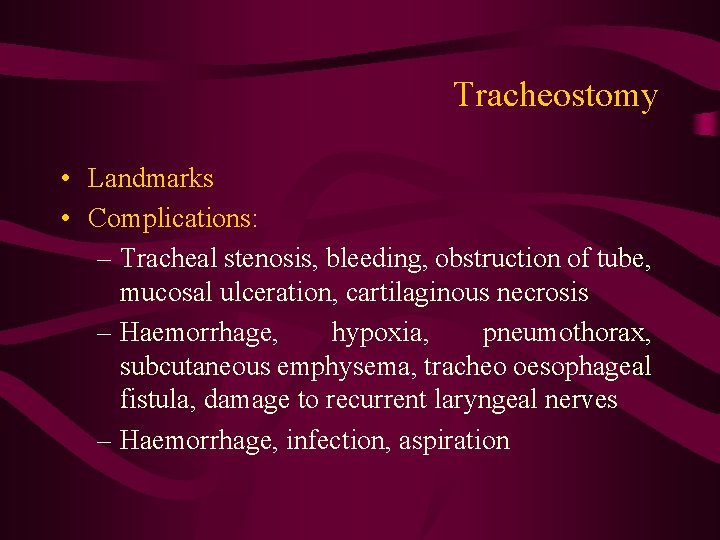 Tracheostomy

• Landmarks
• Complications:
– Tracheal stenosis, bleeding, obstruction of tube, mucosal ulceration, cartilaginous necrosis
– Haemorrhage, hypoxia, pneumothorax, subcutaneous emphysema, tracheo oesophageal fistula, damage to recurrent laryngeal nerves
– Haemorrhage, infection, aspiration